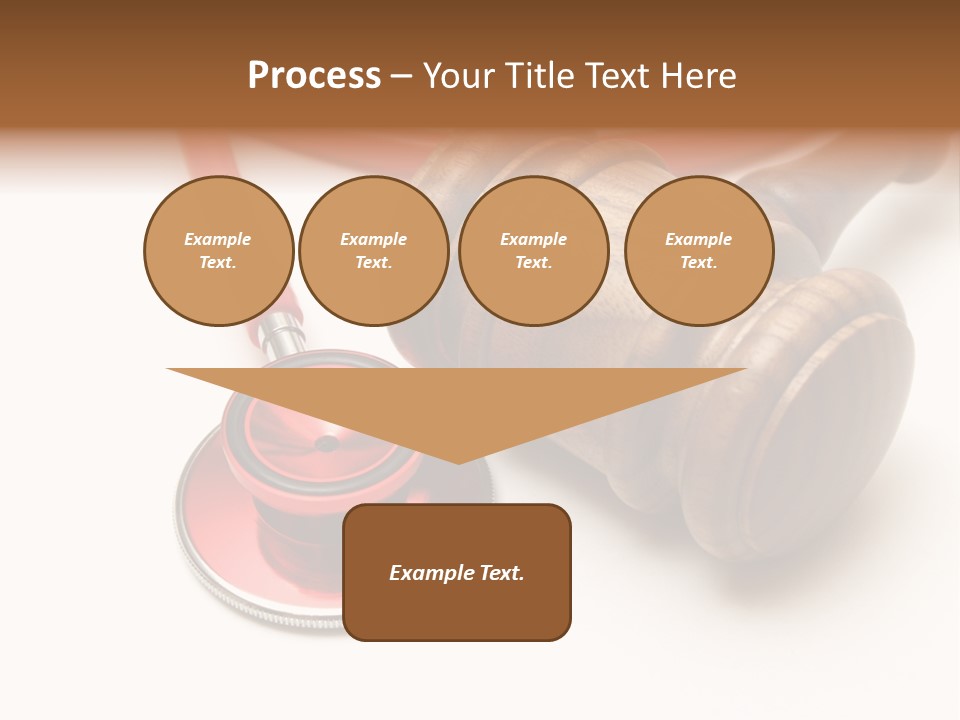 Process – Your Title Text Here

Example Text.

Example Text.

Example Text.

Example Text.

Example Text.